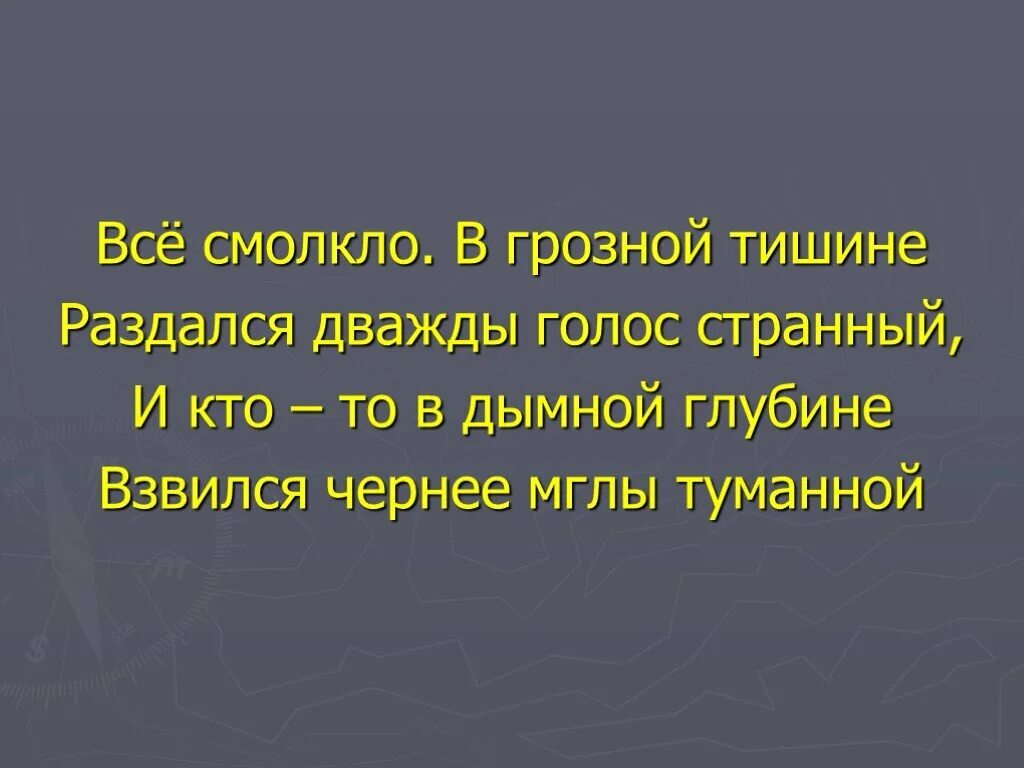 Всё смолкло. В грозной тишине
Раздался дважды голос странный,
И кто – то в дымной глубине
Взвился чернее мглы туманной